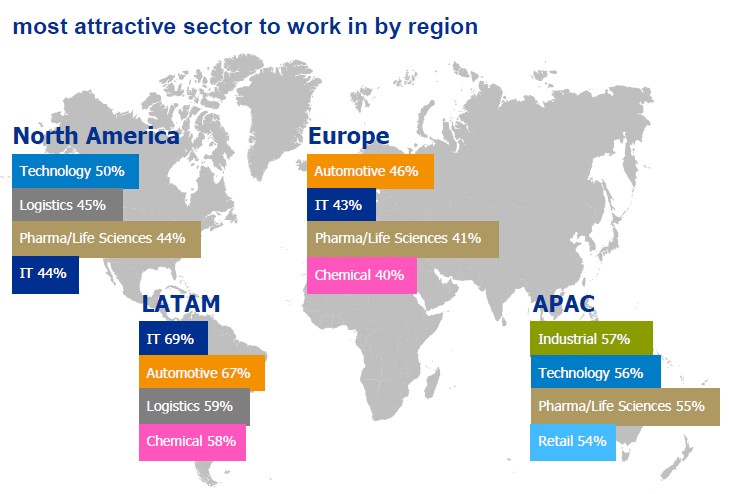 most attractive sector to work in by region

North America
Technology 50%
Logistics 45%
Pharma/Life Sciences 44%
IT 44%

Europe
Automotive 46%
IT 43%
Pharma/Life Sciences 41%
Chemical 40%

LATAM
IT 69%
Automotive 67%
Logistics 59%
Chemical 58%

APAC
Industrial 57%
Technology 56%
Pharma/Life Sciences 55%
Retail 54%